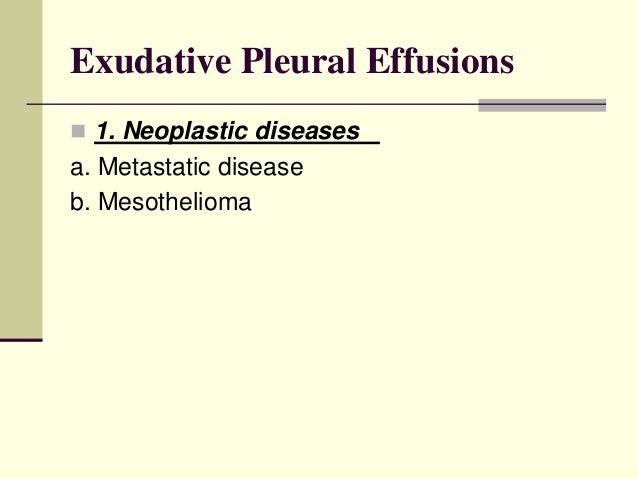 Exudative Pleural Effusions

1. Neoplastic diseases

a. Metastatic disease
b. Mesothelioma